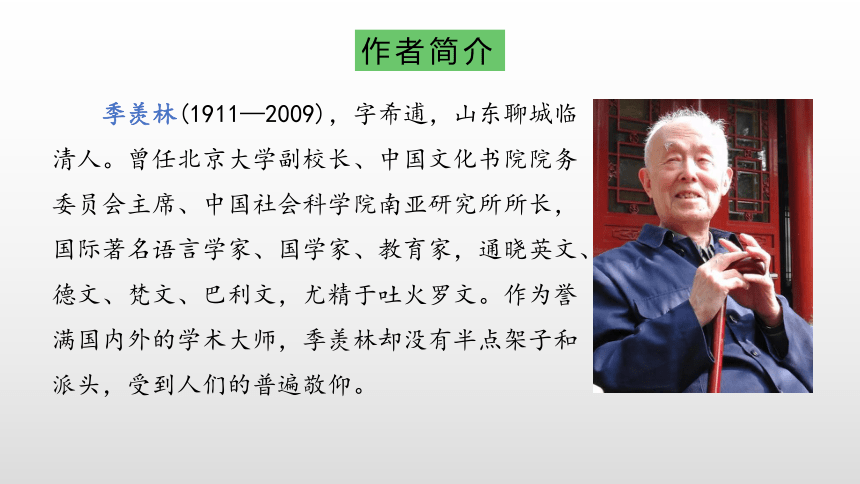 作者简介

季羡林(1911—2009)，字希逋，山东聊城临清人。曾任北京大学副校长、中国文化书院院务委员会主席、中国社会科学院南亚研究所所长，国际著名语言学家、国学家、教育家，通晓英文、德文、梵文、巴利文，尤精于吐火罗文。作为誉满国内外的学术大师，季羡林却没有半点架子和派头，受到人们的普遍敬仰。